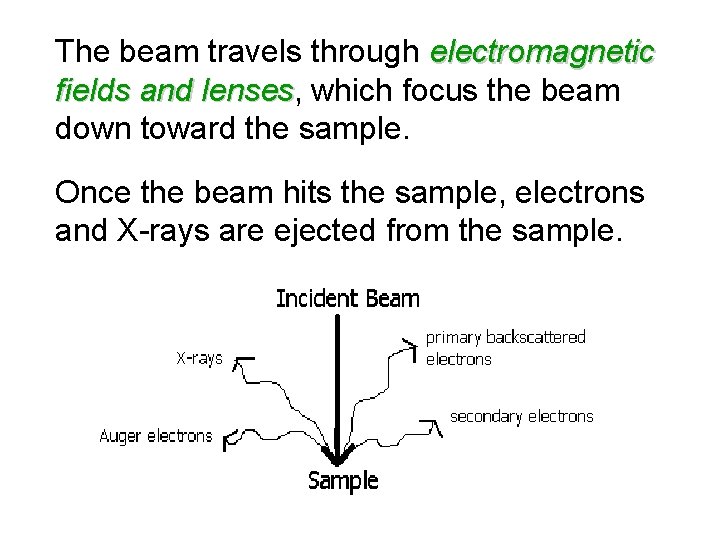 The beam travels through electromagnetic fields and lenses, which focus the beam down toward the sample.

Once the beam hits the sample, electrons and X-rays are ejected from the sample.

Incident Beam

X-rays

primary backscattered electrons

Auger electrons

secondary electrons

Sample